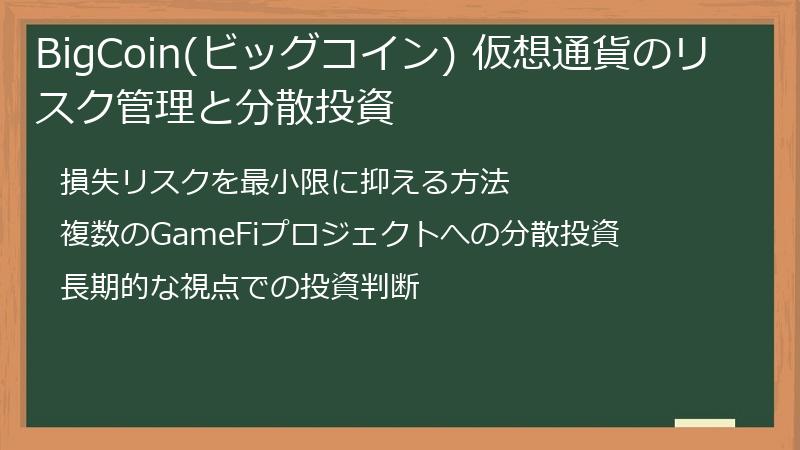 BigCoin(ビッグコイン) 仮想通貨のリスク管理と分散投資

損失リスクを最小限に抑える方法

複数のGameFiプロジェクトへの分散投資

長期的な視点での投資判断